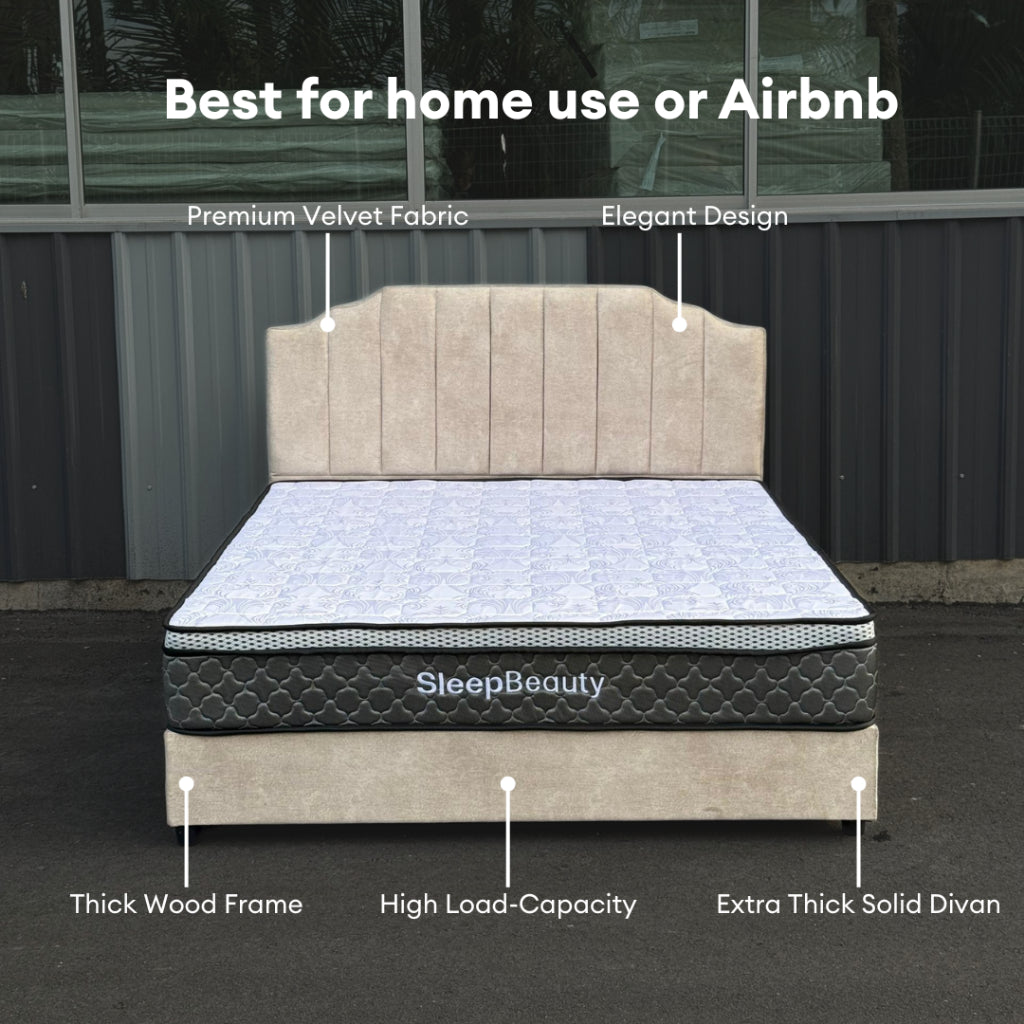 Best for home use or Airbnb

Premium Velvet Fabric

Elegant Design

SleepBeauty

Thick Wood Frame

High Load-Capacity

Extra Thick Solid Divan